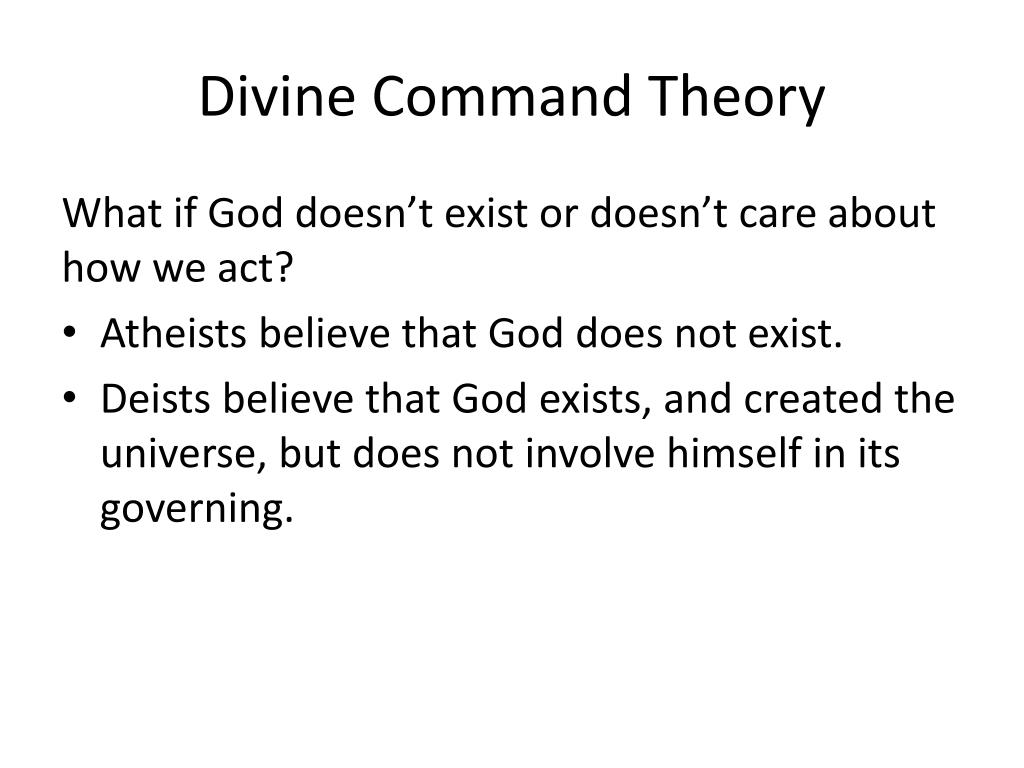 Divine Command Theory

What if God doesn’t exist or doesn’t care about how we act?

• Atheists believe that God does not exist.
• Deists believe that God exists, and created the universe, but does not involve himself in its governing.